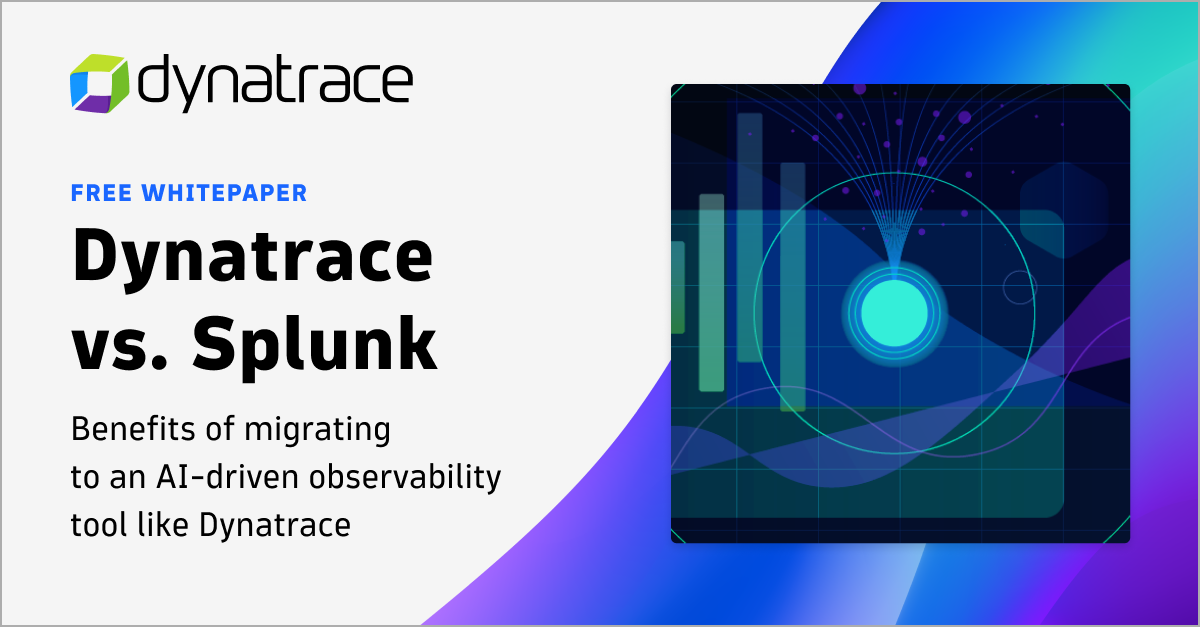 dynatrace

FREE WHITEPAPER

Dynatrace vs. Splunk

Benefits of migrating to an AI-driven observability tool like Dynatrace